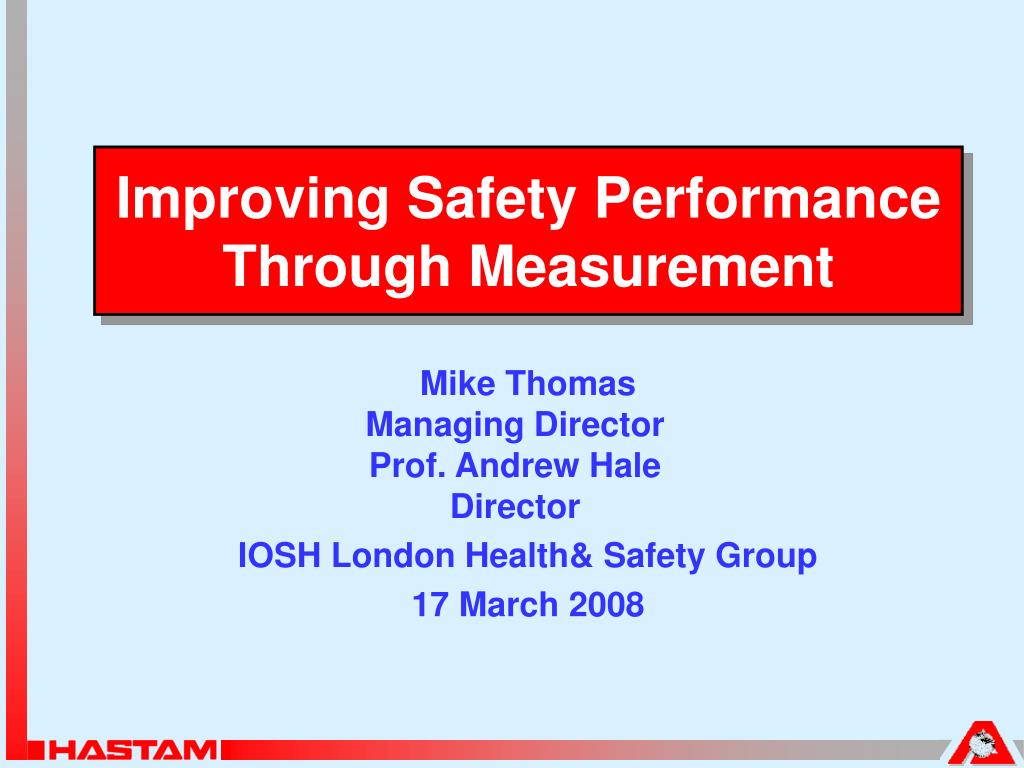 Improving Safety Performance Through Measurement

Mike Thomas
Managing Director
Prof. Andrew Hale
Director

IOSH London Health& Safety Group

17 March 2008

HASTAM